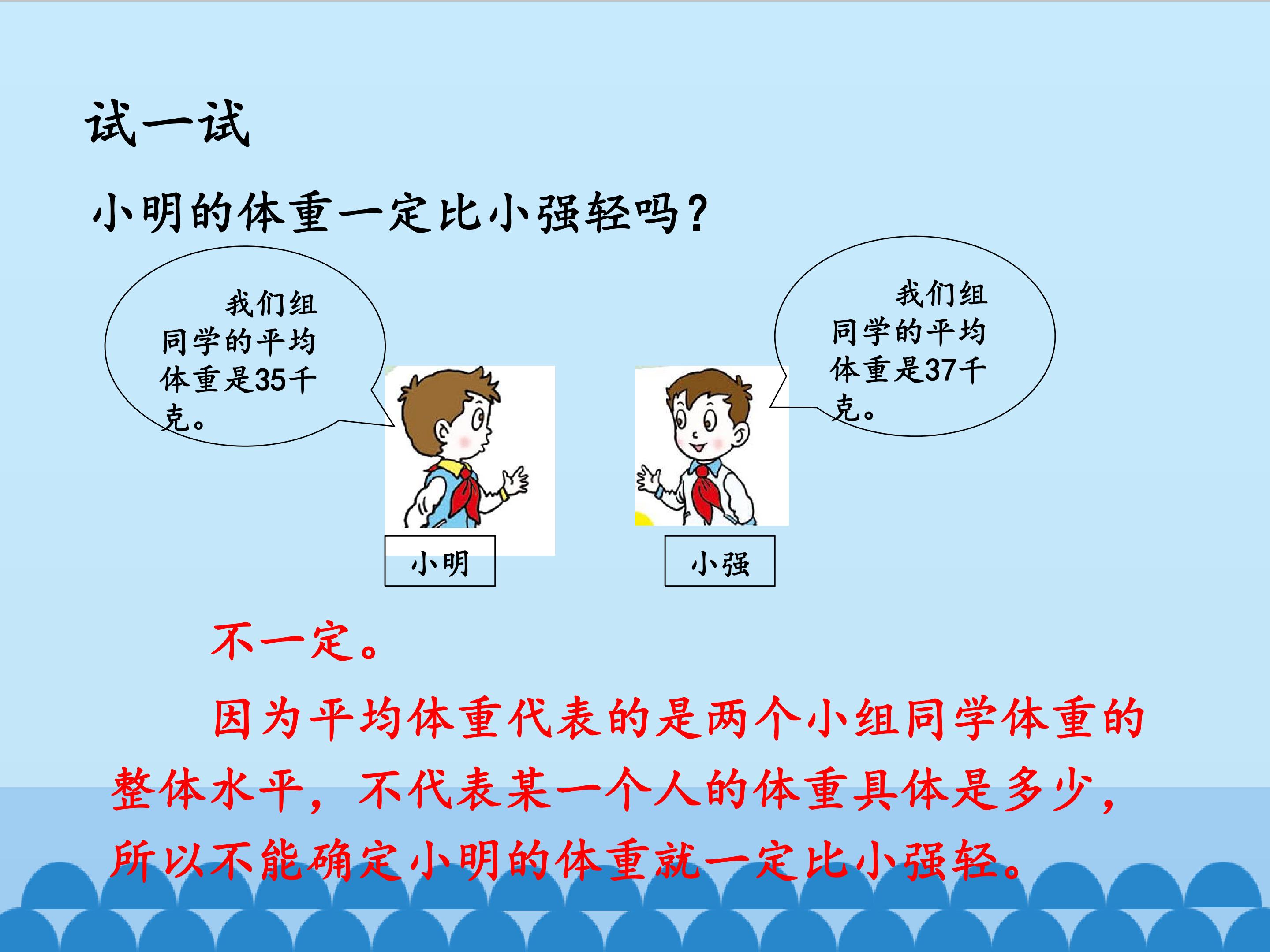 试一试

小明的体重一定比小强轻吗？

我们组同学的平均体重是35千克。

我们组同学的平均体重是37千克。

小明

小强

不一定。

因为平均体重代表的是两个小组同学体重的整体水平，不代表某一个人的体重具体是多少，所以不能确定小明的体重就一定比小强轻。